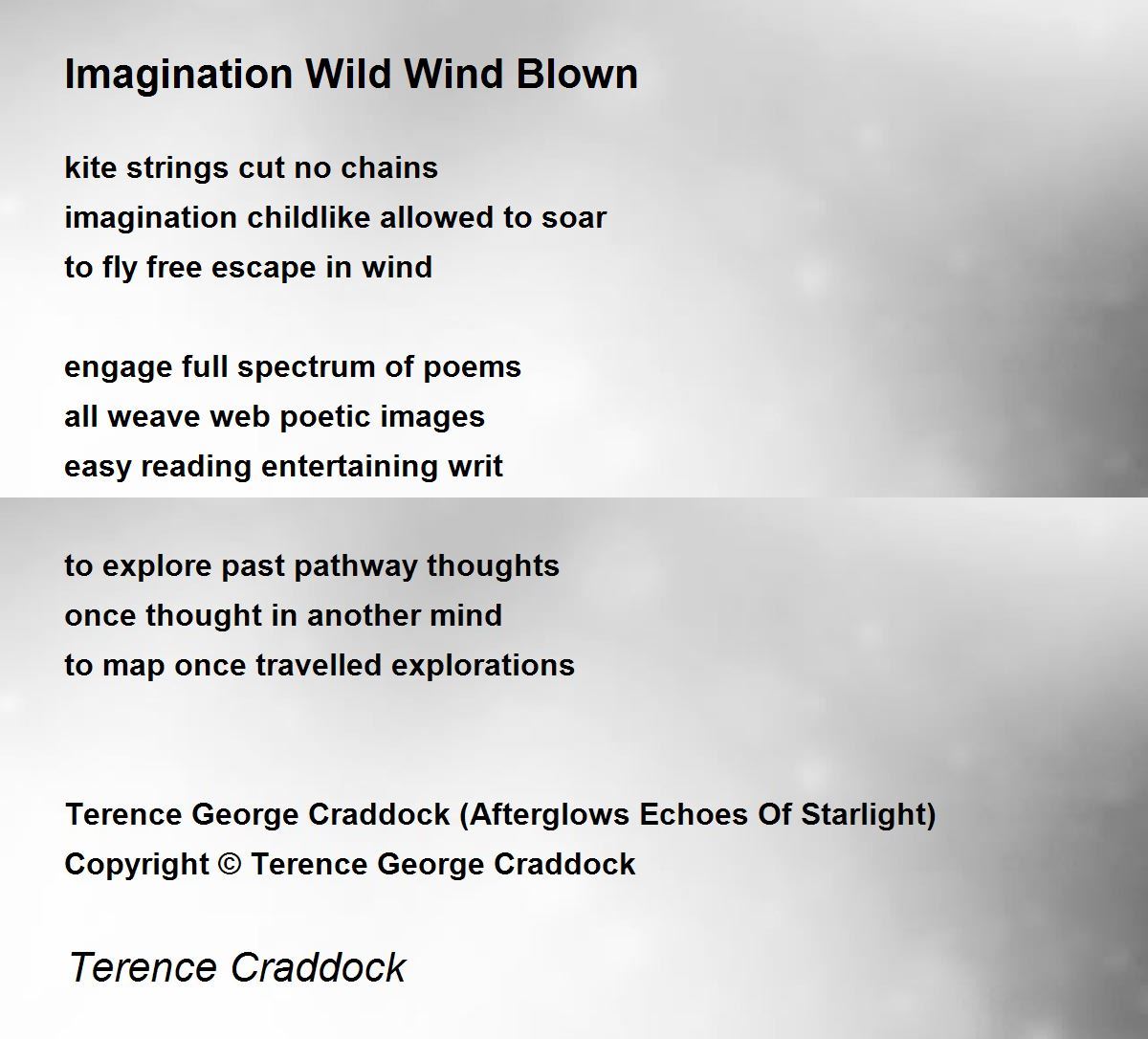 Imagination Wild Wind Blown

kite strings cut no chains
imagination childlike allowed to soar
to fly free escape in wind

engage full spectrum of poems
all weave web poetic images
easy reading entertaining writ

to explore past pathway thoughts
once thought in another mind
to map once travelled explorations

Terence George Craddock (Afterglows Echoes Of Starlight)
Copyright © Terence George Craddock

Terence Craddock